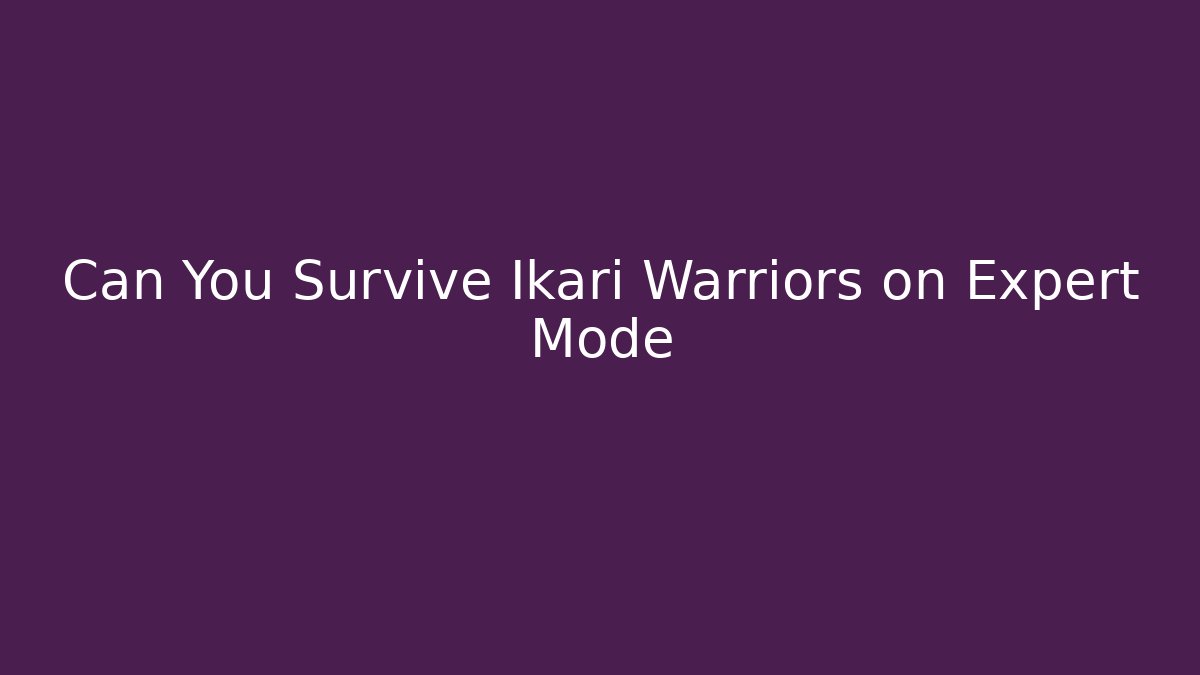 Can You Survive Ikari Warriors on Expert Mode